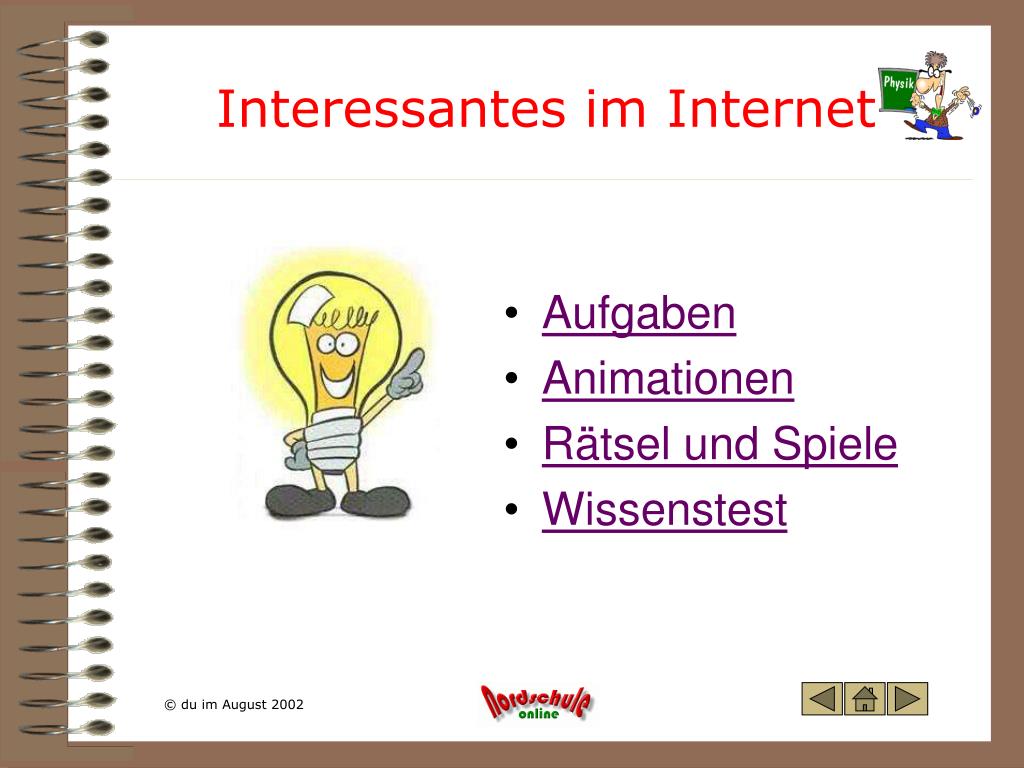 Interessantes im Internet

Physik

- Aufgaben
- Animationen
- Rätsel und Spiele
- Wissenstest

© du im August 2002

Nordschule online